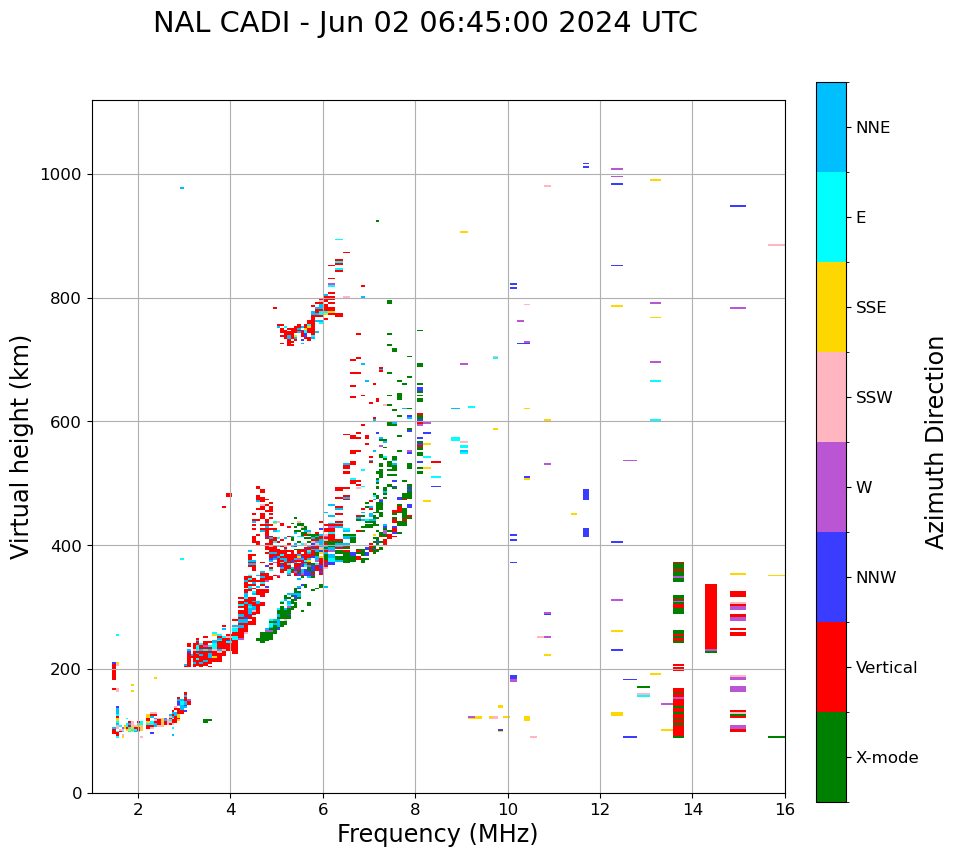 NAL CADI - Jun 02 06:45:00 2024 UTC

Virtual height (km)

1000
800
600
400
200
0

2
4
6
8
10
12
14
16

Frequency (MHz)

NNE
E
SSE
SSW
W
NNW
Vertical
X-mode

Azimuth Direction